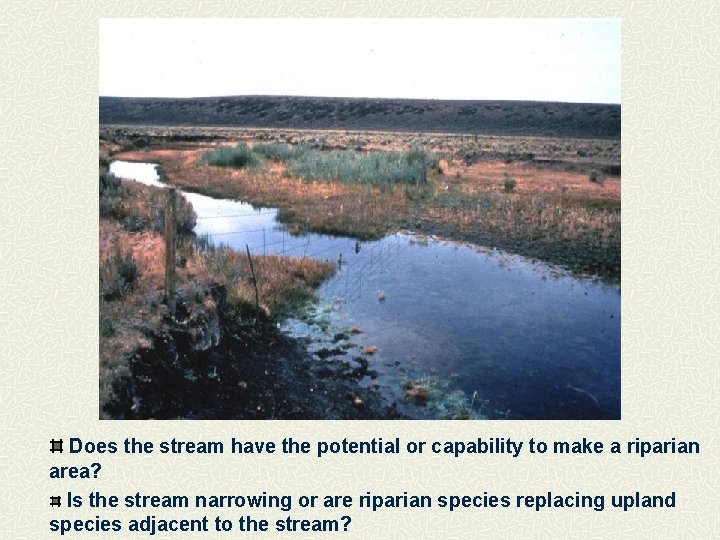 Does the stream have the potential or capability to make a riparian area?

Is the stream narrowing or are riparian species replacing upland species adjacent to the stream?